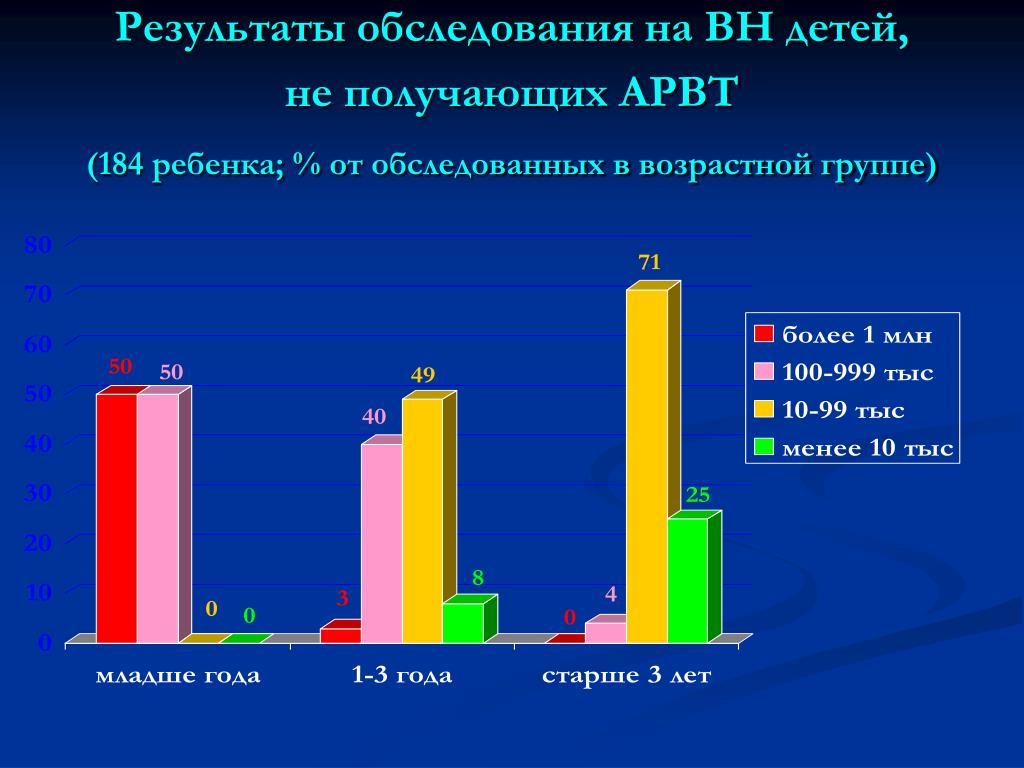 Результаты обследования на ВН детей, не получающих АРВТ

(184 ребенка; % от обследованных в возрастной группе)

80
70
60
50
40
30
20
10
0

50
50
0
0
3
40
49
8
0
4
71
25

младше года
1-3 года
старше 3 лет

более 1 млн
100-999 тыс
10-99 тыс
менее 10 тыс